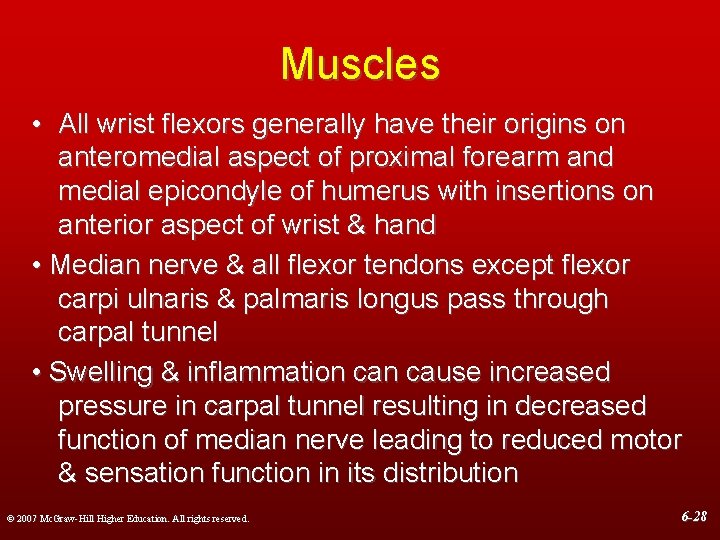 Muscles

• All wrist flexors generally have their origins on anteromedial aspect of proximal forearm and medial epicondyle of humerus with insertions on anterior aspect of wrist & hand

• Median nerve & all flexor tendons except flexor carpi ulnaris & palmaris longus pass through carpal tunnel

• Swelling & inflammation can cause increased pressure in carpal tunnel resulting in decreased function of median nerve leading to reduced motor & sensation function in its distribution

© 2007 McGraw-Hill Higher Education. All rights reserved.

6-28